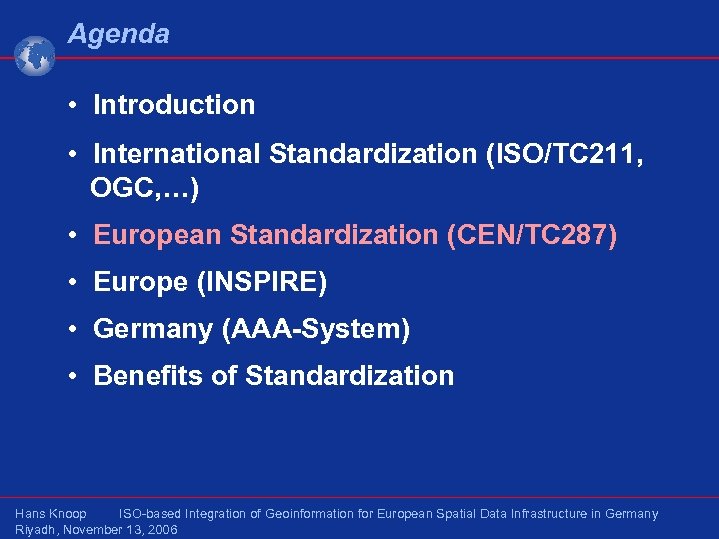 Agenda

• Introduction

• International Standardization (ISO/TC211, OGC,…)

• European Standardization (CEN/TC287)

• Europe (INSPIRE)

• Germany (AAA-System)

• Benefits of Standardization

Hans Knoop ISO-based Integration of Geoinformation for European Spatial Data Infrastructure in Germany
Riyadh, November 13, 2006